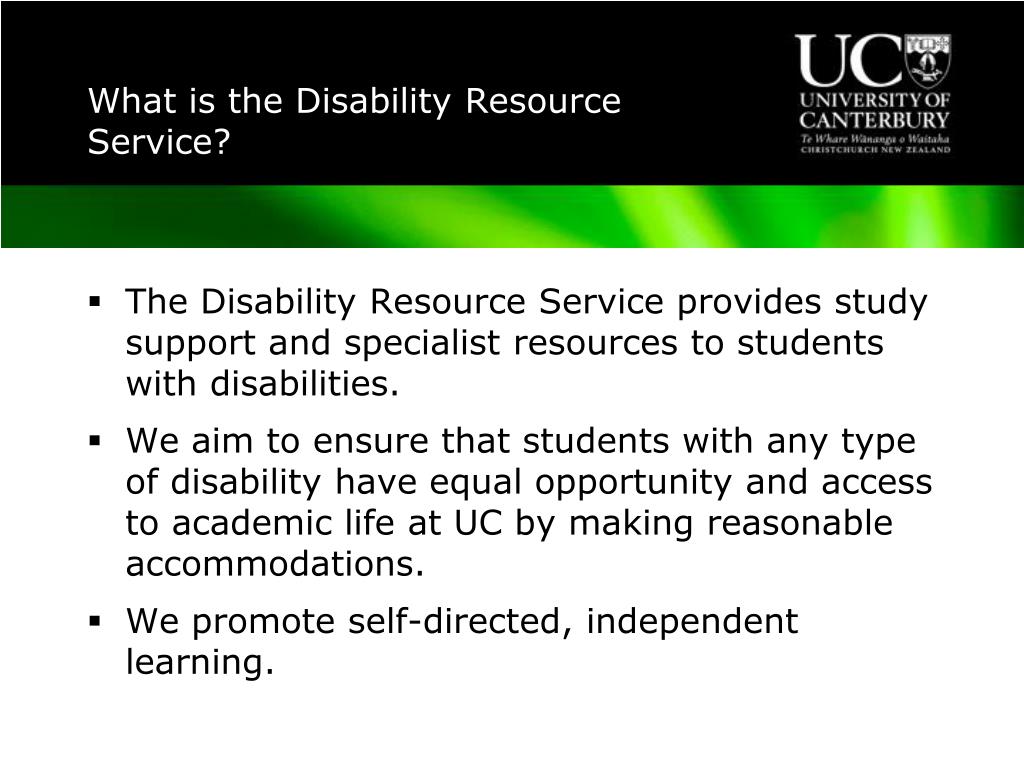 What is the Disability Resource Service?

UC
UNIVERSITY OF CANTERBURY
Te Whare Wānanga o Waitaha
CHRISTCHURCH NEW ZEALAND

▪ The Disability Resource Service provides study support and specialist resources to students with disabilities.

▪ We aim to ensure that students with any type of disability have equal opportunity and access to academic life at UC by making reasonable accommodations.

▪ We promote self-directed, independent learning.